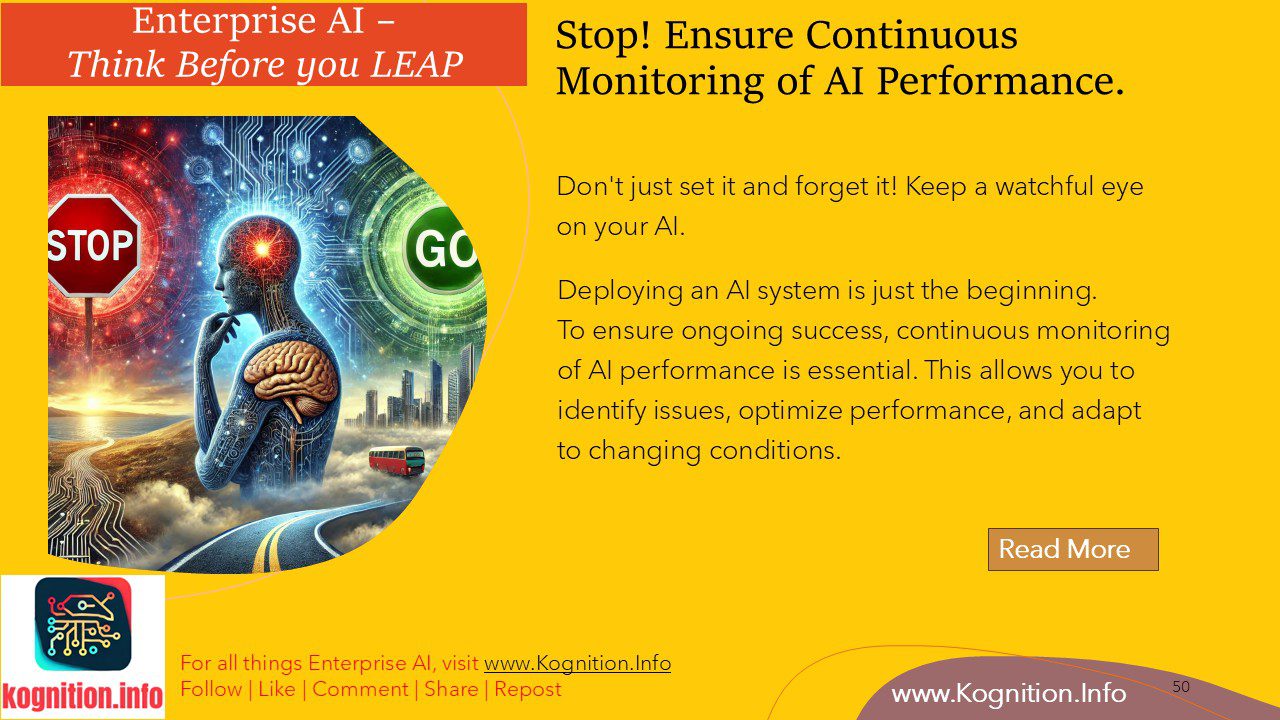 Enterprise AI –
Think Before you LEAP

Stop! Ensure Continuous Monitoring of AI Performance.

STOP

GO

Don't just set it and forget it! Keep a watchful eye on your AI.

Deploying an AI system is just the beginning. To ensure ongoing success, continuous monitoring of AI performance is essential. This allows you to identify issues, optimize performance, and adapt to changing conditions.

Read More

kognition.info

For all things Enterprise AI, visit www.Kognition.Info
Follow | Like | Comment | Share | Repost

www.Kognition.Info

50